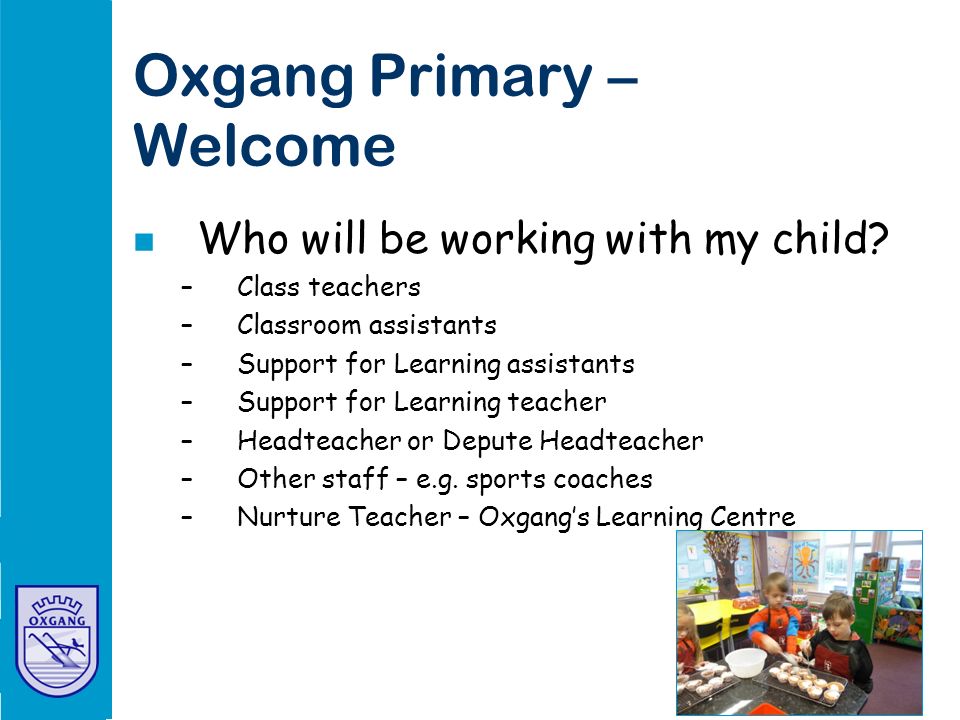 Oxgang Primary – Welcome

Who will be working with my child?

– Class teachers
– Classroom assistants
– Support for Learning assistants
– Support for Learning teacher
– Headteacher or Depute Headteacher
– Other staff – e.g. sports coaches
– Nurture Teacher – Oxgang's Learning Centre

OXGANG